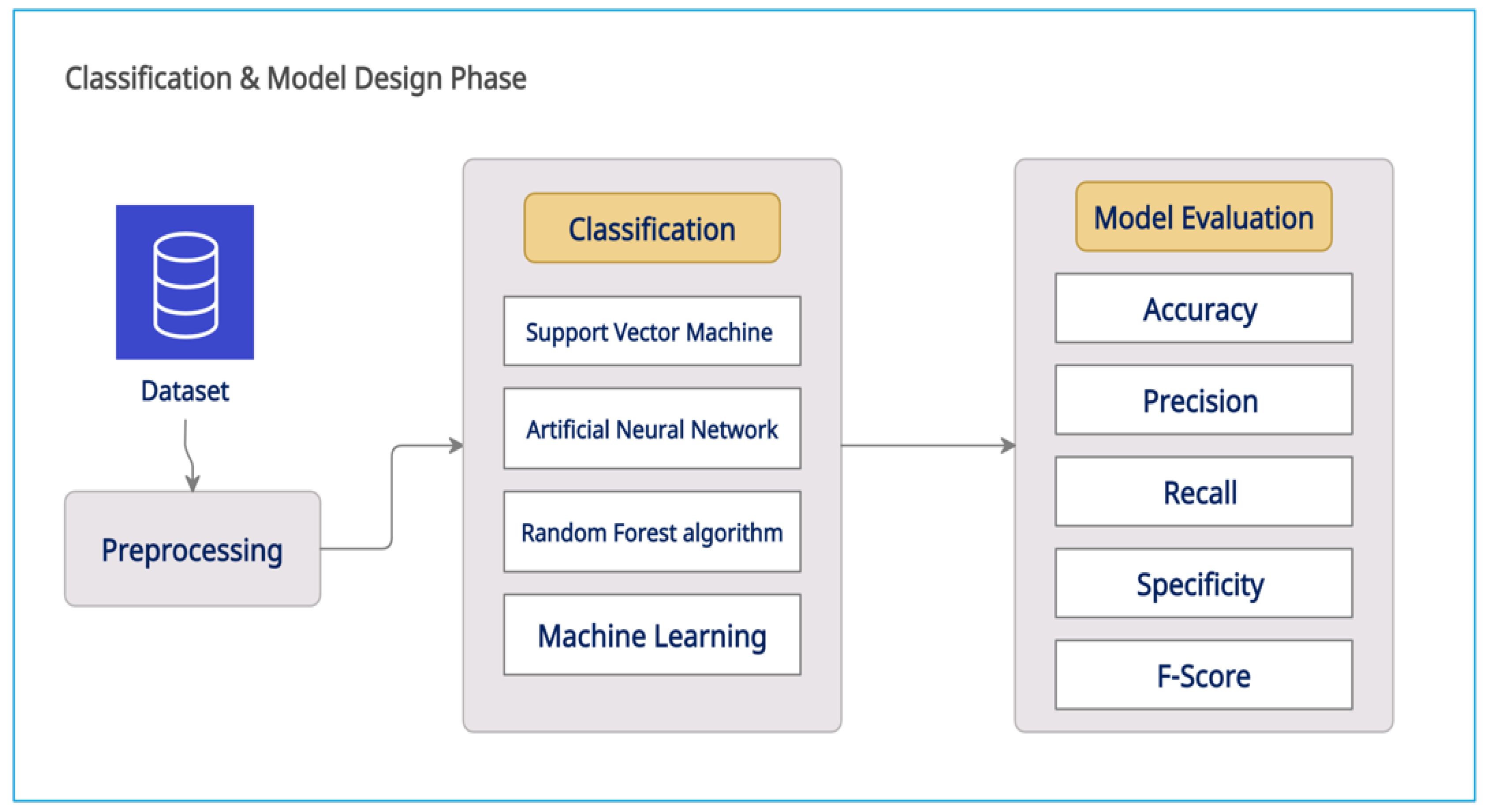 Classification & Model Design Phase

Dataset

Preprocessing

Classification

Support Vector Machine

Artificial Neural Network

Random Forest algorithm

Machine Learning

Model Evaluation

Accuracy

Precision

Recall

Specificity

F-Score